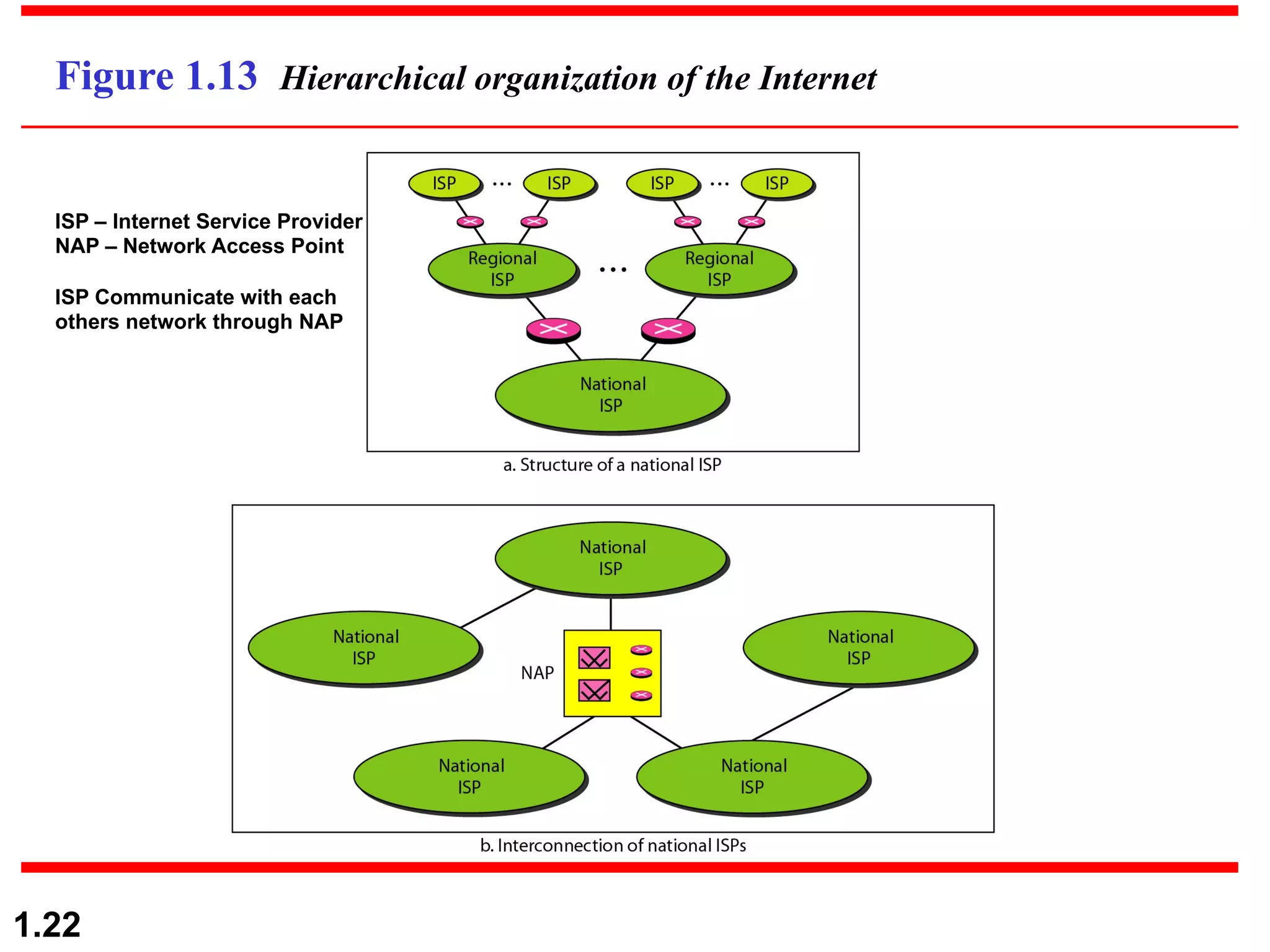 Figure 1.13 Hierarchical organization of the Internet

ISP – Internet Service Provider
NAP – Network Access Point

ISP Communicate with each others network through NAP

ISP ... ISP ISP ... ISP

Regional ISP ... Regional ISP

National ISP

a. Structure of a national ISP

National ISP

National ISP

NAP

National ISP

National ISP

National ISP

b. Interconnection of national ISPs

1.22